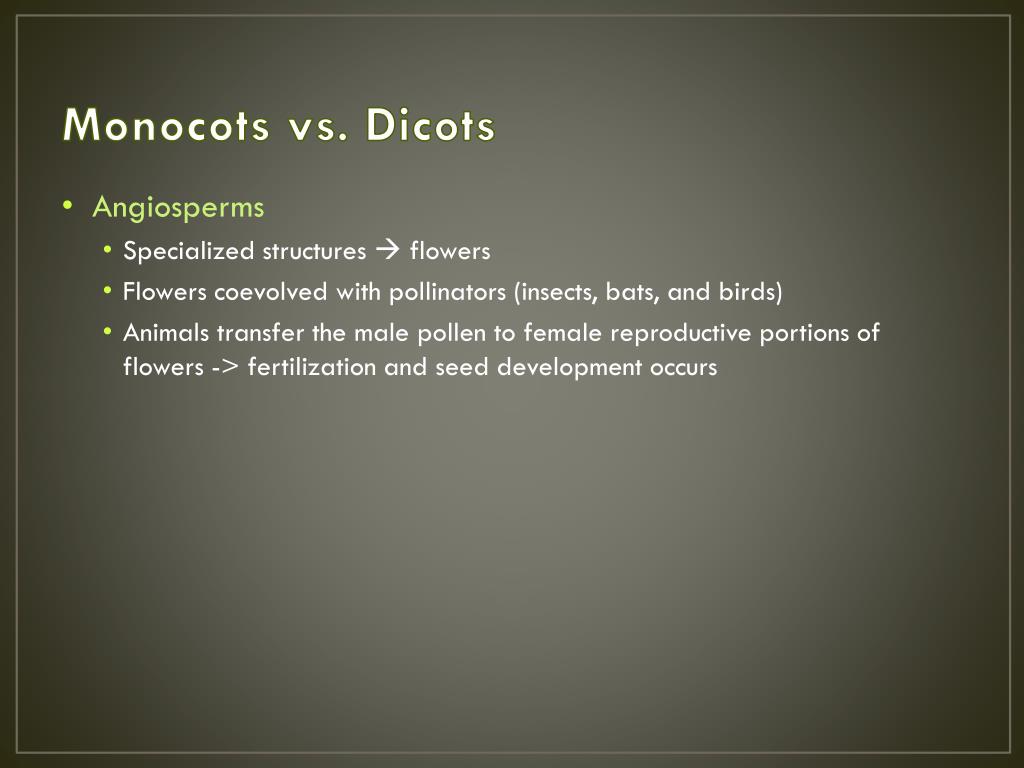 Monocots vs. Dicots

• Angiosperms
  • Specialized structures → flowers
  • Flowers coevolved with pollinators (insects, bats, and birds)
  • Animals transfer the male pollen to female reproductive portions of flowers -> fertilization and seed development occurs